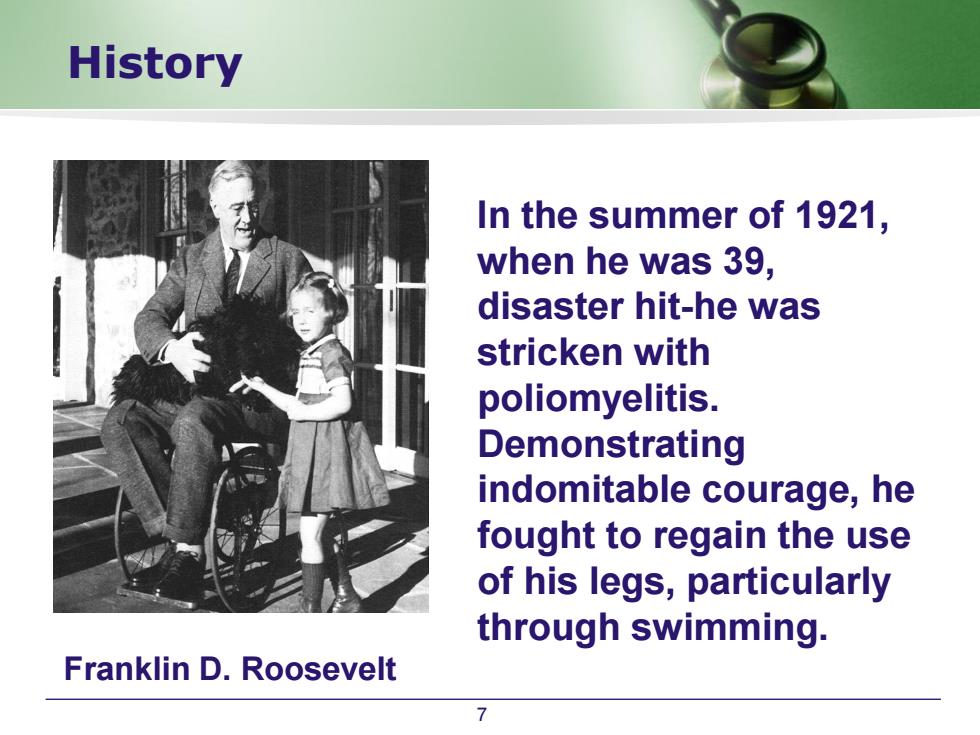 History

In the summer of 1921, when he was 39, disaster hit-he was stricken with poliomyelitis. Demonstrating indomitable courage, he fought to regain the use of his legs, particularly through swimming.

Franklin D. Roosevelt

7